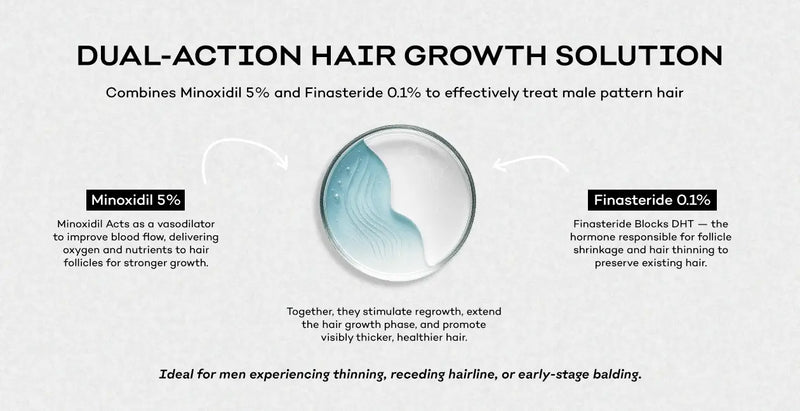 DUAL-ACTION HAIR GROWTH SOLUTION

Combines Minoxidil 5% and Finasteride 0.1% to effectively treat male pattern hair

Minoxidil 5%

Minoxidil Acts as a vasodilator to improve blood flow, delivering oxygen and nutrients to hair follicles for stronger growth.

Finasteride 0.1%

Finasteride Blocks DHT — the hormone responsible for follicle shrinkage and hair thinning to preserve existing hair.

Together, they stimulate regrowth, extend the hair growth phase, and promote visibly thicker, healthier hair.

Ideal for men experiencing thinning, receding hairline, or early-stage balding.